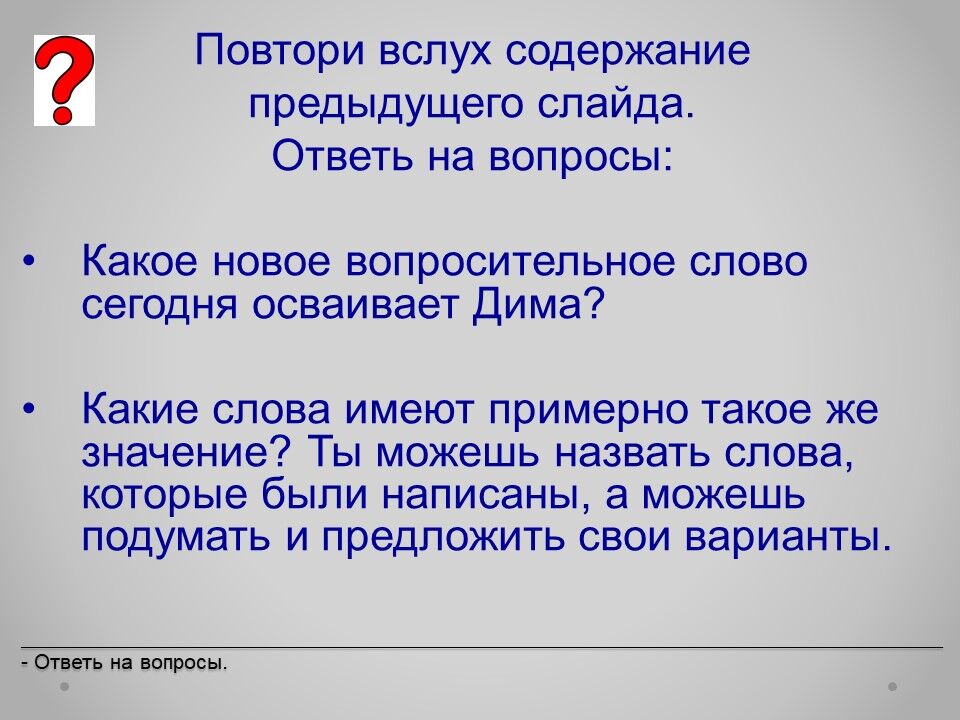 ?

Повтори вслух содержание предыдущего слайда.
Ответь на вопросы:

• Какое новое вопросительное слово сегодня осваивает Дима?

• Какие слова имеют примерно такое же значение? Ты можешь назвать слова, которые были написаны, а можешь подумать и предложить свои варианты.

- Ответь на вопросы.